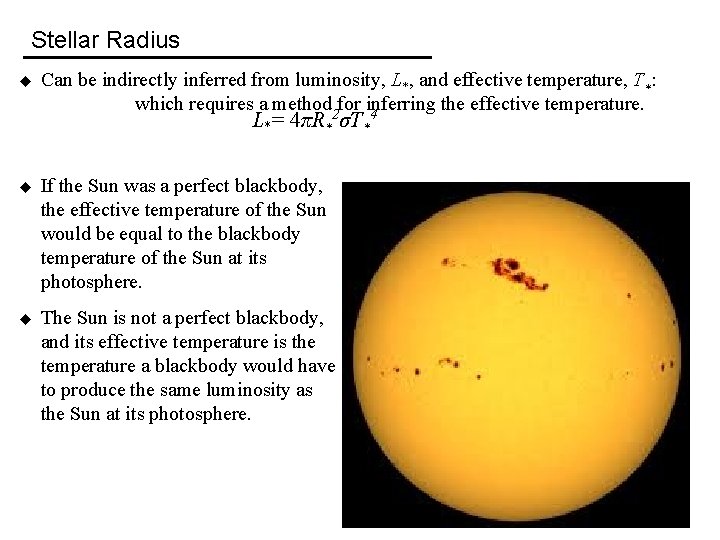 Stellar Radius

◆ Can be indirectly inferred from luminosity, $L_*$, and effective temperature, $T_*$: which requires a method for inferring the effective temperature.

$L_* = 4\pi R_*^2 \sigma T_*^4$

◆ If the Sun was a perfect blackbody, the effective temperature of the Sun would be equal to the blackbody temperature of the Sun at its photosphere.

◆ The Sun is not a perfect blackbody, and its effective temperature is the temperature a blackbody would have to produce the same luminosity as the Sun at its photosphere.